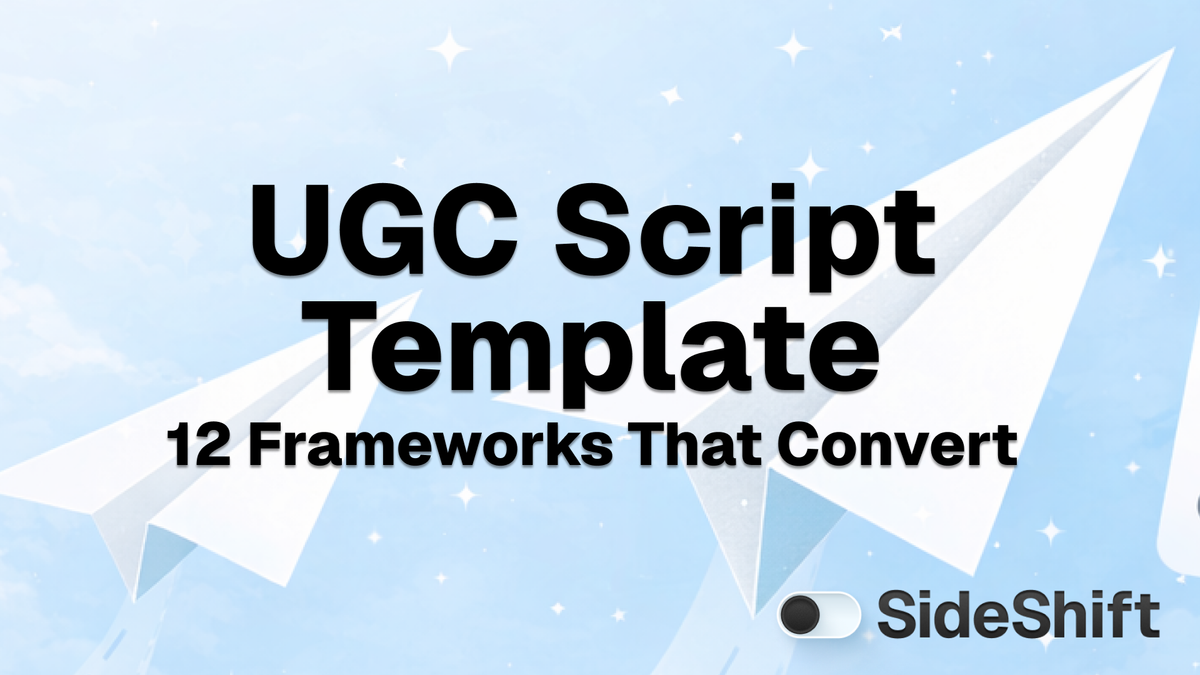 UGC Script Template
12 Frameworks That Convert

SideShift